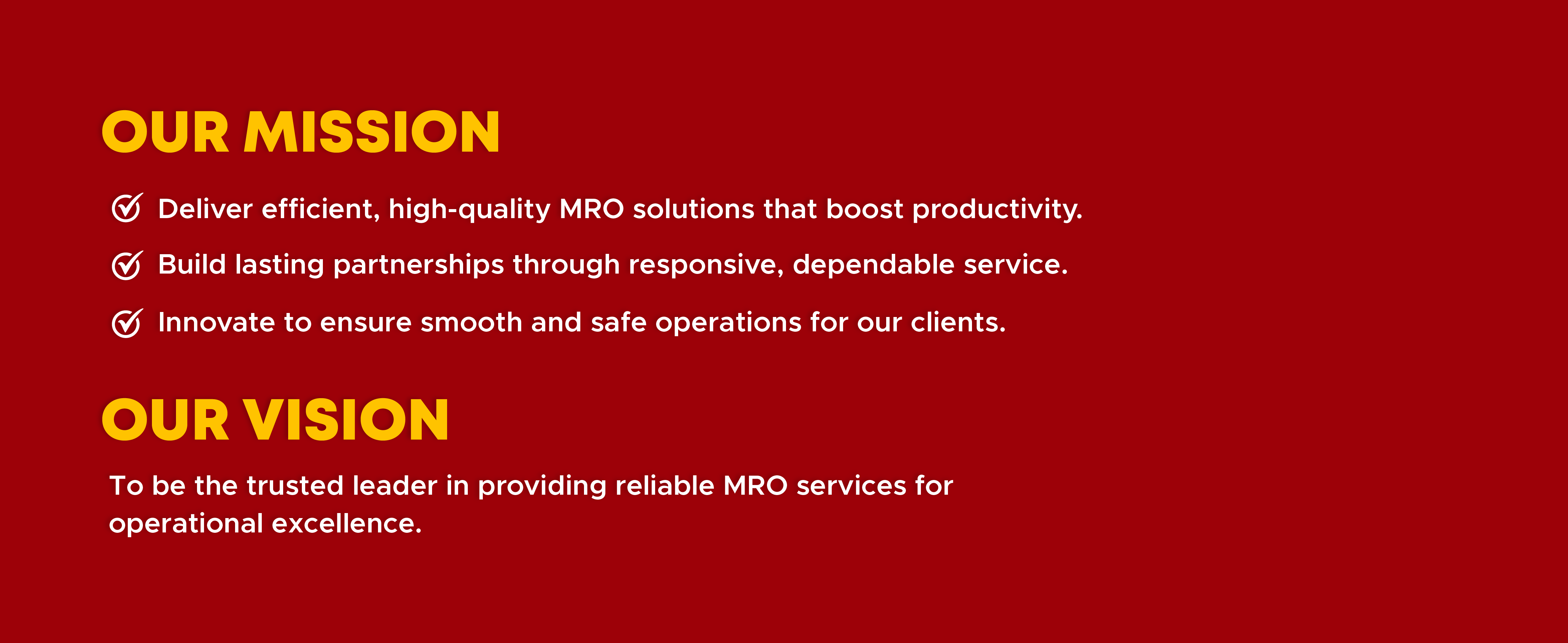 OUR MISSION

Deliver efficient, high-quality MRO solutions that boost productivity.

Build lasting partnerships through responsive, dependable service.

Innovate to ensure smooth and safe operations for our clients.

OUR VISION

To be the trusted leader in providing reliable MRO services for operational excellence.